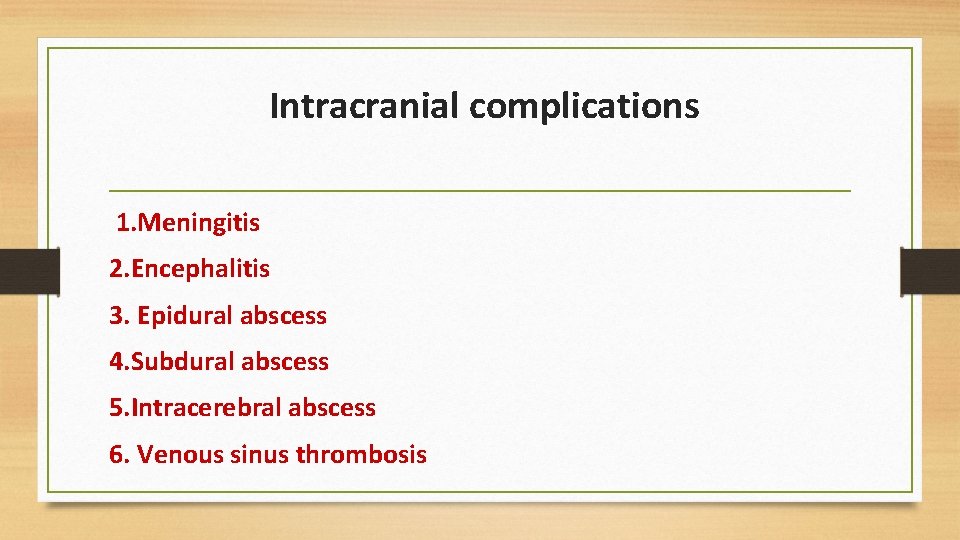 Intracranial complications

1.Meningitis

2.Encephalitis

3. Epidural abscess

4.Subdural abscess

5.Intracerebral abscess

6. Venous sinus thrombosis